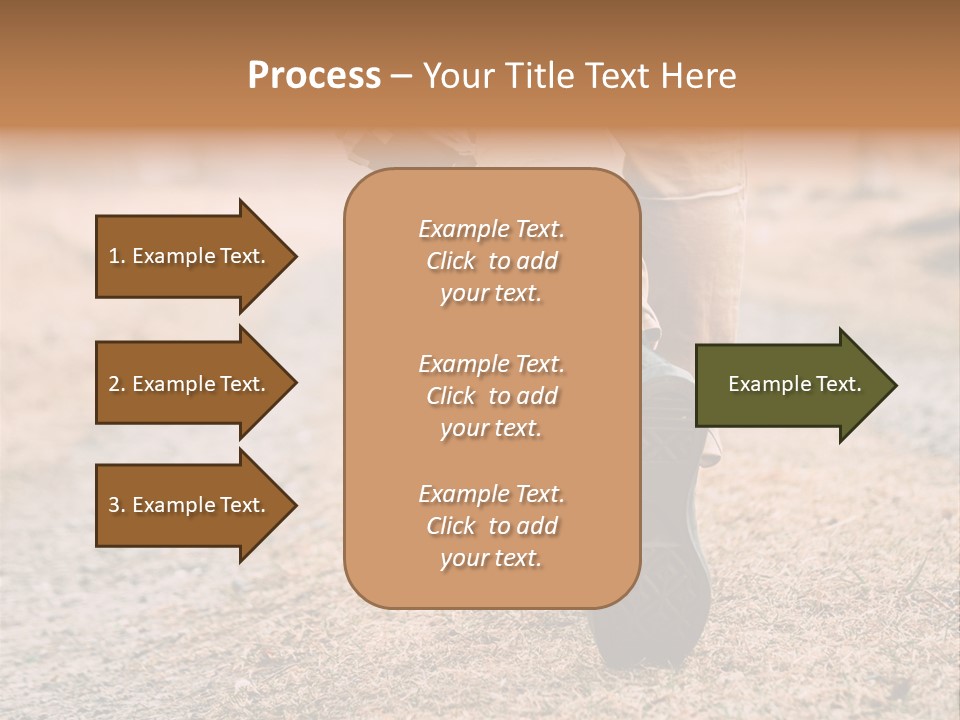 Process – Your Title Text Here

1. Example Text.

2. Example Text.

3. Example Text.

Example Text. Click to add your text.

Example Text. Click to add your text.

Example Text. Click to add your text.

Example Text.